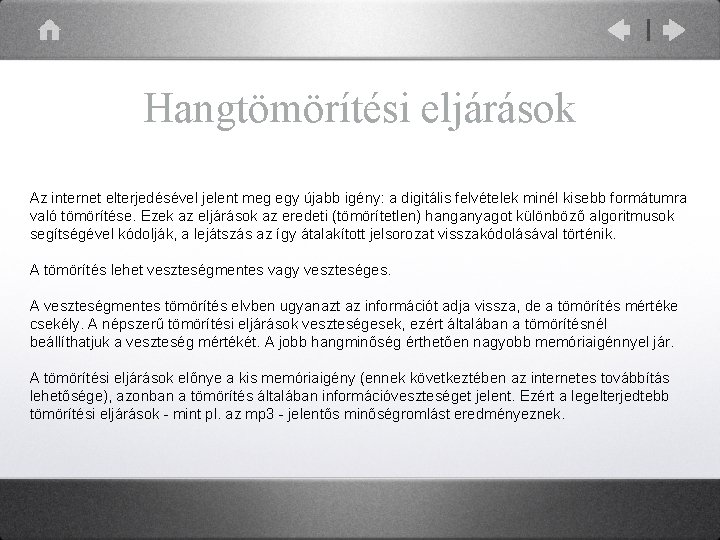 Hangtömörítési eljárások

Az internet elterjedésével jelent meg egy újabb igény: a digitális felvételek minél kisebb formátumra való tömörítése. Ezek az eljárások az eredeti (tömörítetlen) hanganyagot különböző algoritmusok segítségével kódolják, a lejátszás az így átalakított jelsorozat visszakódolásával történik.

A tömörítés lehet veszteségmentes vagy veszteséges.

A veszteségmentes tömörítés elvben ugyanazt az információt adja vissza, de a tömörítés mértéke csekély. A népszerű tömörítési eljárások veszteségesek, ezért általában a tömörítésnél beállíthatjuk a veszteség mértékét. A jobb hangminőség érthetően nagyobb memóriaigénnyel jár.

A tömörítési eljárások előnye a kis memóriaigény (ennek következtében az internetes továbbítás lehetősége), azonban a tömörítés általában információveszteséget jelent. Ezért a legelterjedtebb tömörítési eljárások - mint pl. az mp3 - jelentős minőségromlást eredményeznek.